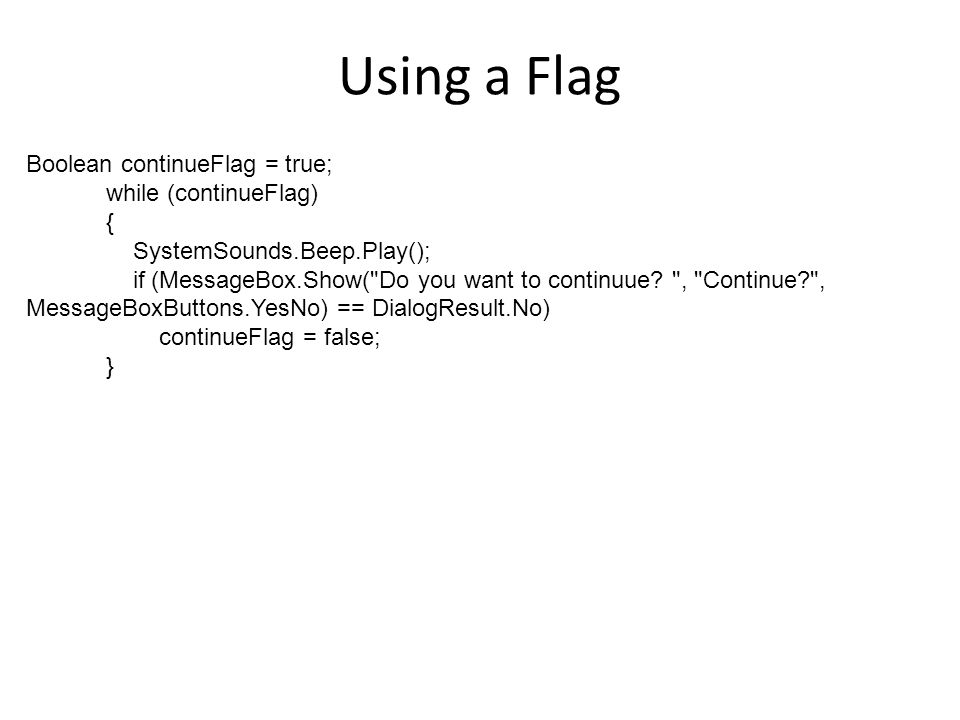 Using a Flag

Boolean continueFlag = true;
while (continueFlag)
{
SystemSounds.Beep.Play();
if (MessageBox.Show("Do you want to continuue? ", "Continue?", MessageBoxButtons.YesNo) == DialogResult.No)
continueFlag = false;
}